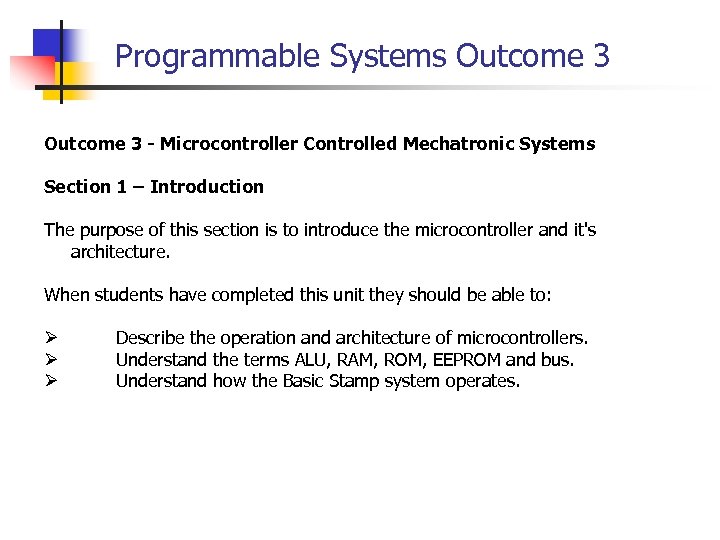 Programmable Systems Outcome 3

Outcome 3 - Microcontroller Controlled Mechatronic Systems

Section 1 – Introduction

The purpose of this section is to introduce the microcontroller and it's architecture.

When students have completed this unit they should be able to:

➢ Describe the operation and architecture of microcontrollers.
➢ Understand the terms ALU, RAM, ROM, EEPROM and bus.
➢ Understand how the Basic Stamp system operates.